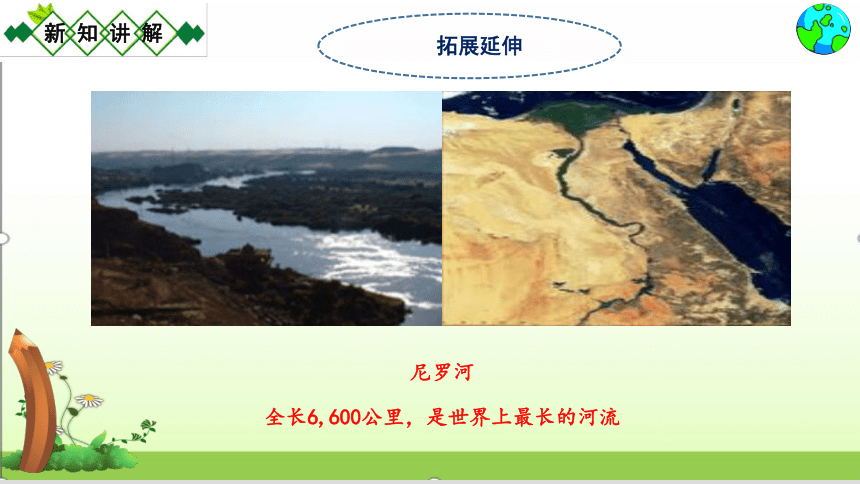 新知讲解

拓展延伸

尼罗河

全长6,600公里，是世界上最长的河流